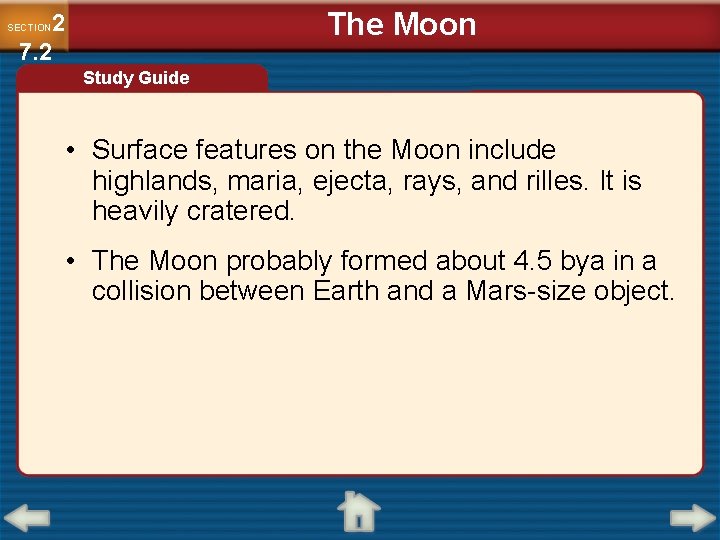 SECTION 2
7.2

The Moon

Study Guide

• Surface features on the Moon include highlands, maria, ejecta, rays, and rilles. It is heavily cratered.

• The Moon probably formed about 4.5 bya in a collision between Earth and a Mars-size object.